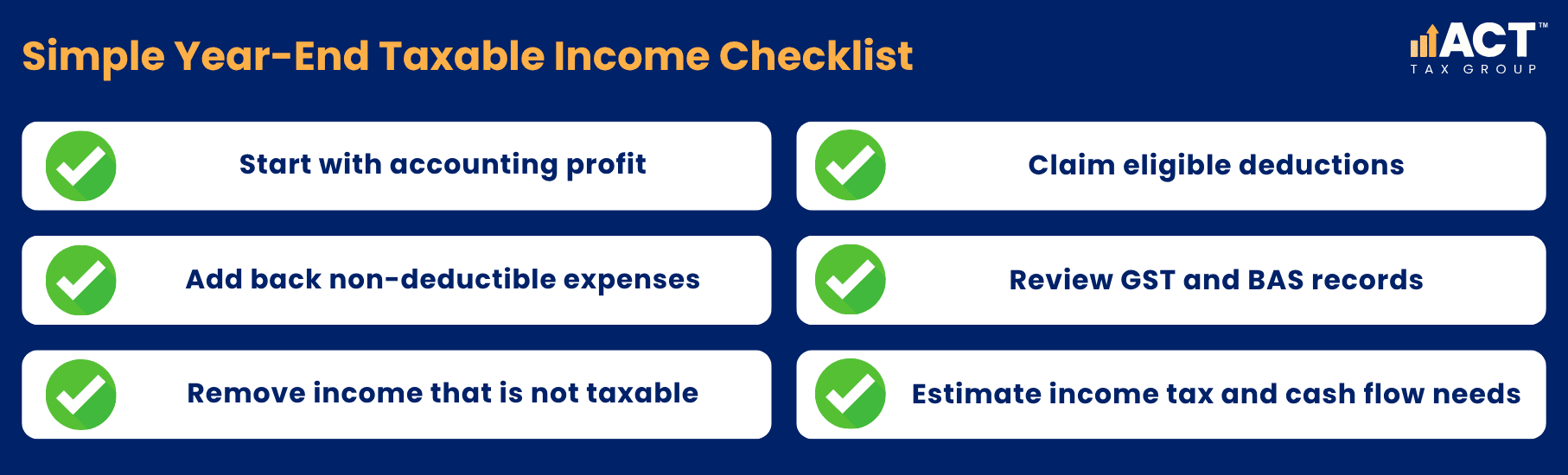 Simple Year-End Taxable Income Checklist

ACT™
TAX GROUP

Start with accounting profit

Add back non-deductible expenses

Remove income that is not taxable

Claim eligible deductions

Review GST and BAS records

Estimate income tax and cash flow needs